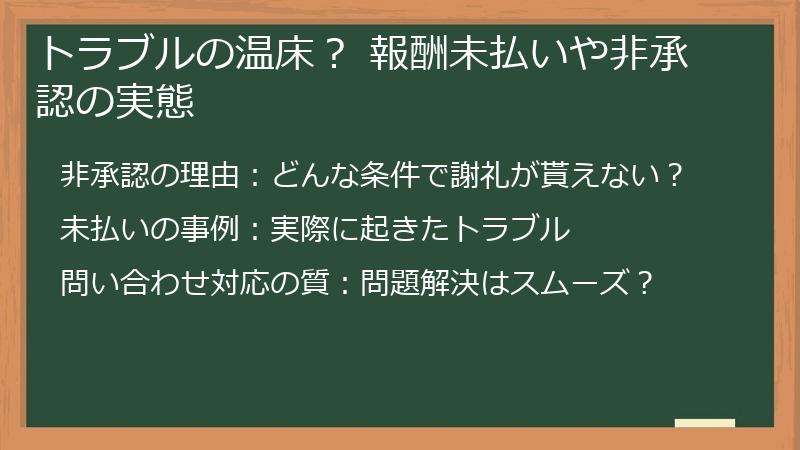 トラブルの温床？ 報酬未払いや非承認の実態

非承認の理由：どんな条件で謝礼が貰えない？

未払いの事例：実際に起きたトラブル

問い合わせ対応の質：問題解決はスムーズ？